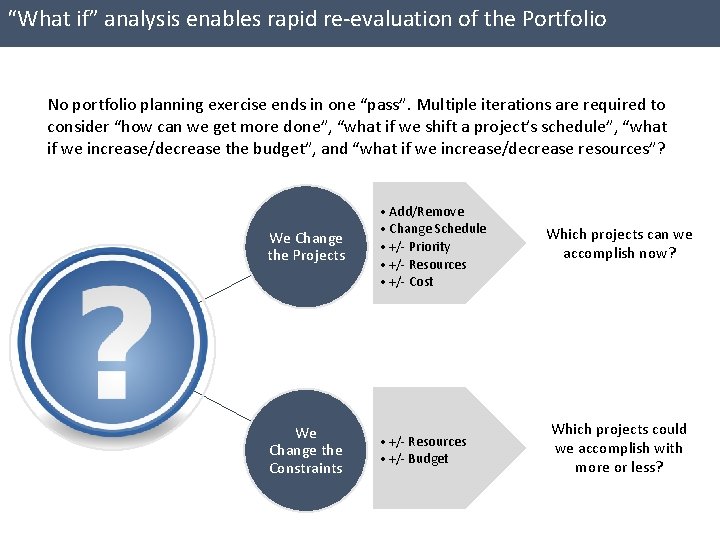 “What if” analysis enables rapid re-evaluation of the Portfolio

No portfolio planning exercise ends in one “pass”. Multiple iterations are required to consider “how can we get more done”, “what if we shift a project’s schedule”, “what if we increase/decrease the budget”, and “what if we increase/decrease resources”?

?

We Change the Projects

• Add/Remove
• Change Schedule
• +/- Priority
• +/- Resources
• +/- Cost

Which projects can we accomplish now?

We Change the Constraints

• +/- Resources
• +/- Budget

Which projects could we accomplish with more or less?